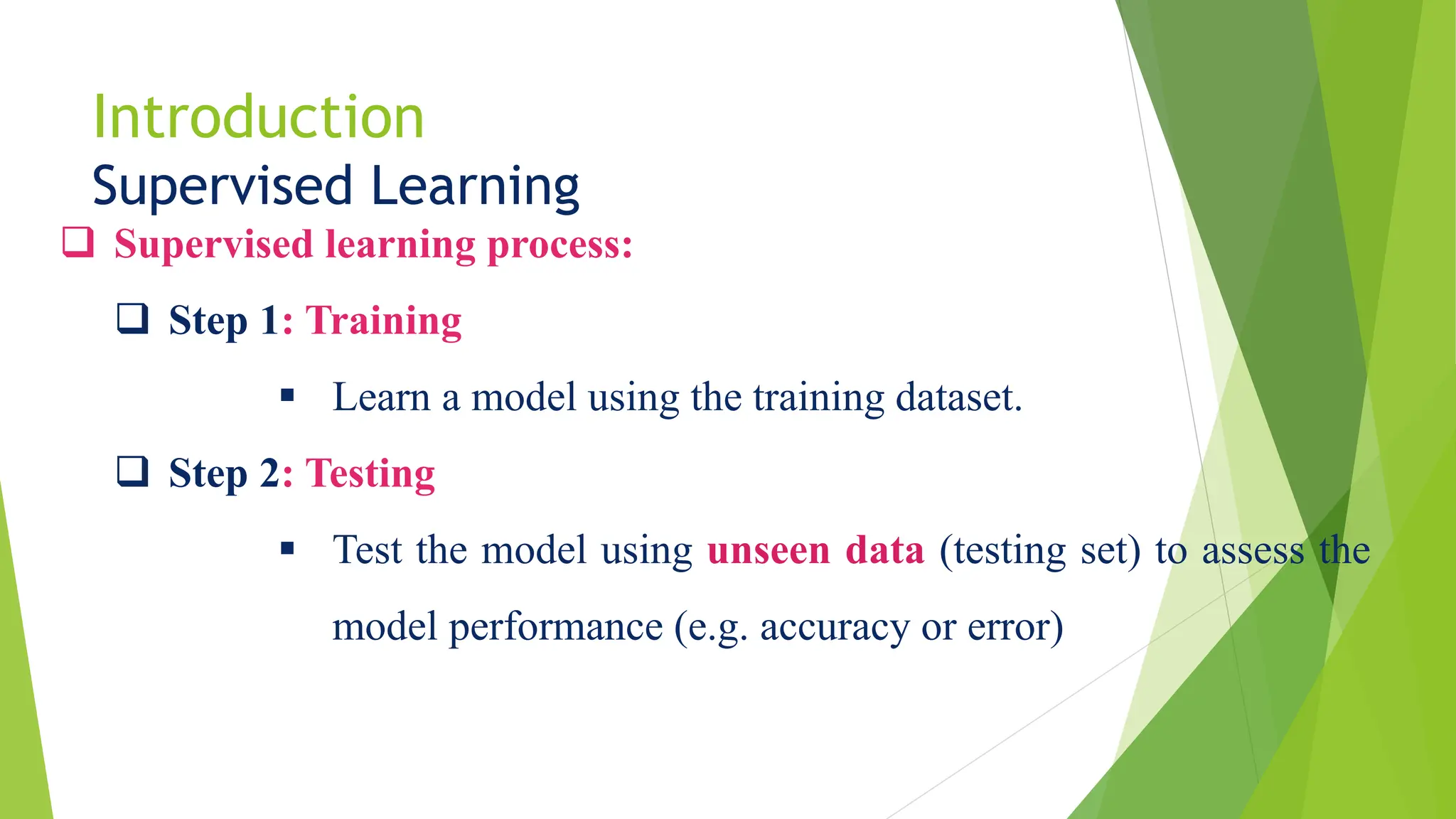 Introduction
Supervised Learning

❑ Supervised learning process:

❑ Step 1: Training

▪ Learn a model using the training dataset.

❑ Step 2: Testing

▪ Test the model using unseen data (testing set) to assess the model performance (e.g. accuracy or error)